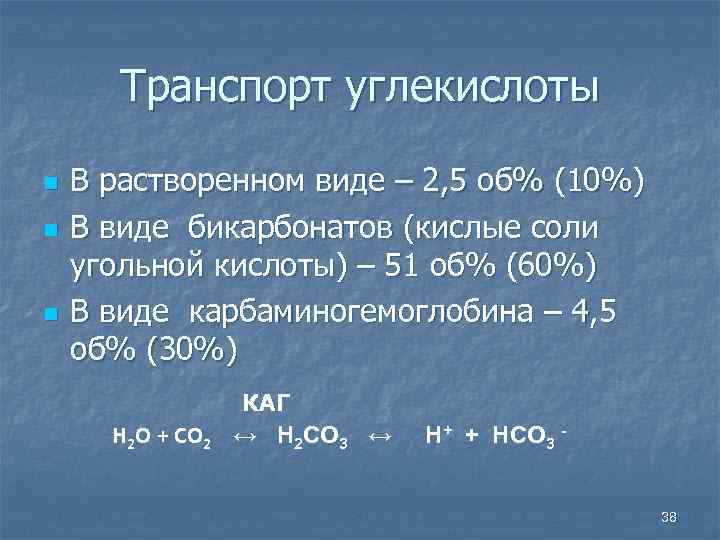 Транспорт углекислоты

В растворенном виде – 2,5 об% (10%)

В виде бикарбонатов (кислые соли угольной кислоты) – 51 об% (60%)

В виде карбаминогемоглобина – 4,5 об% (30%)

КАГ

$H_2O + CO_2 \leftrightarrow H_2CO_3 \leftrightarrow H^+ + HCO_3^-$

38